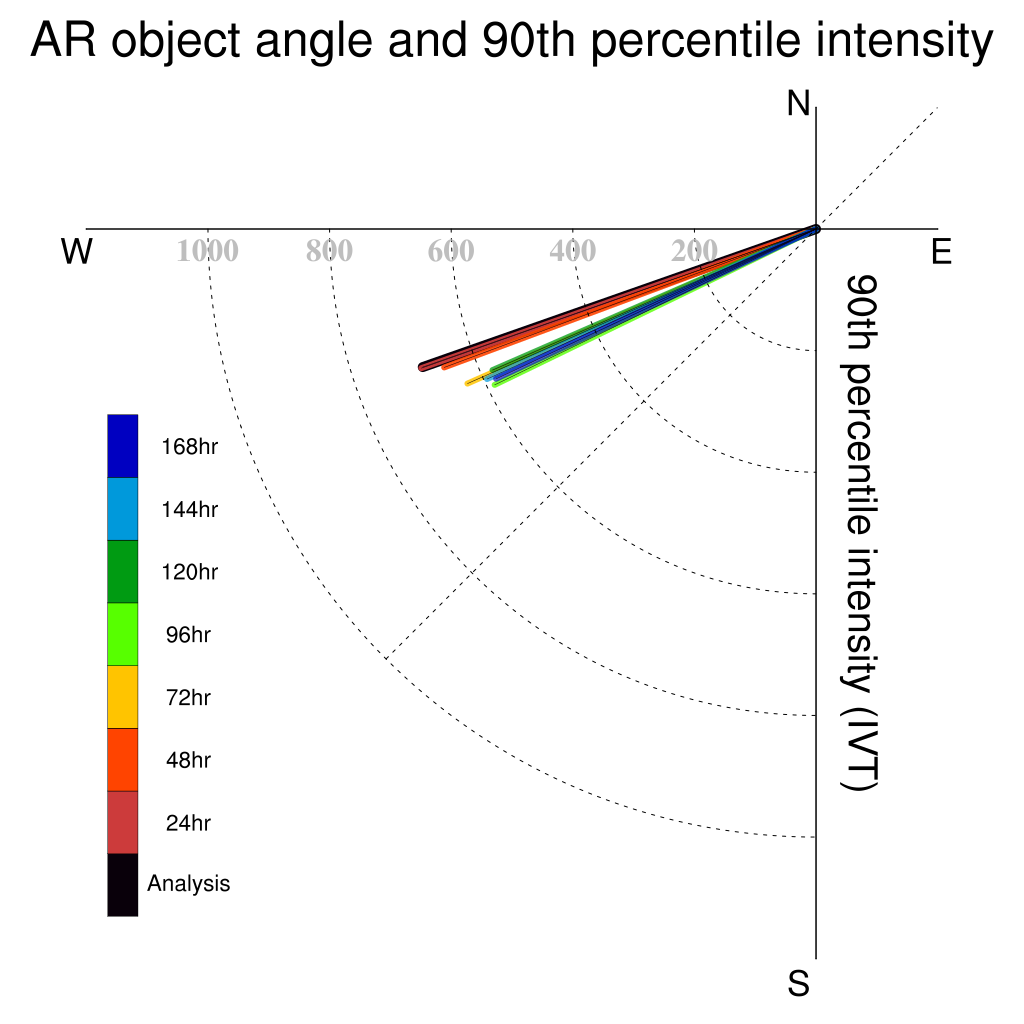 AR object angle and 90th percentile intensity

N

W

E

S

1000 800 600 400 200

90th percentile intensity (IVT)

168hr

144hr

120hr

96hr

72hr

48hr

24hr

Analysis